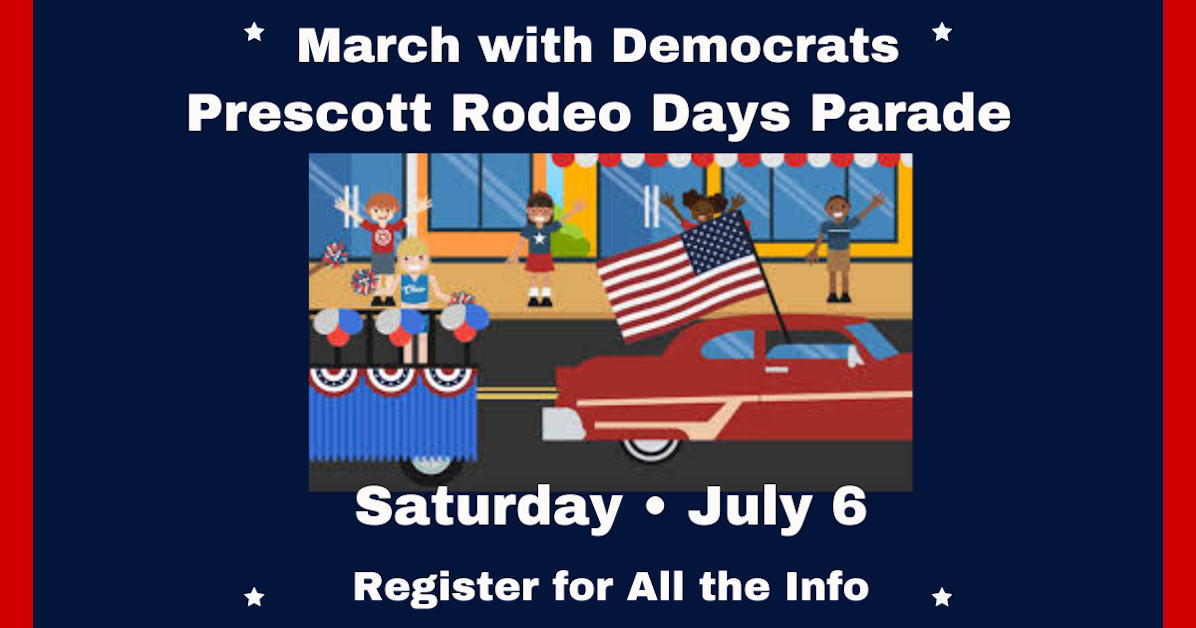 March with Democrats
Prescott Rodeo Days Parade

Saturday • July 6

Register for All the Info